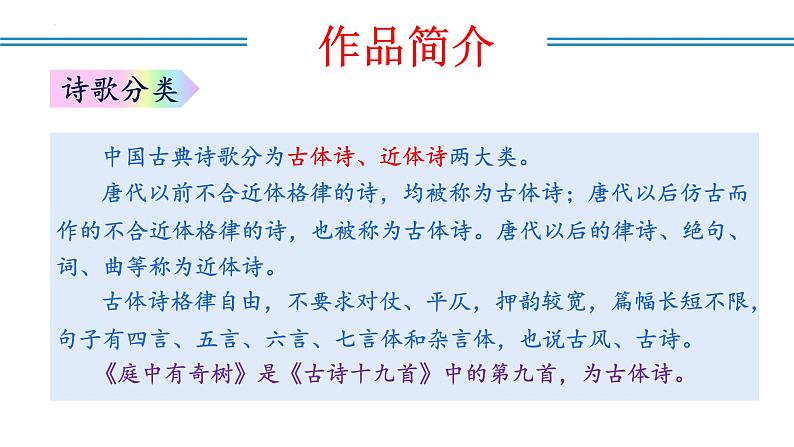 作品简介

诗歌分类

中国古典诗歌分为古体诗、近体诗两大类。

唐代以前不合近体格律的诗，均被称为古体诗；唐代以后仿古而作的不合近体格律的诗，也被称为古体诗。唐代以后的律诗、绝句、词、曲等称为近体诗。

古体诗格律自由，不要求对仗、平仄，押韵较宽，篇幅长短不限，句子有四言、五言、六言、七言体和杂言体，也说古风、古诗。

《庭中有奇树》是《古诗十九首》中的第九首，为古体诗。